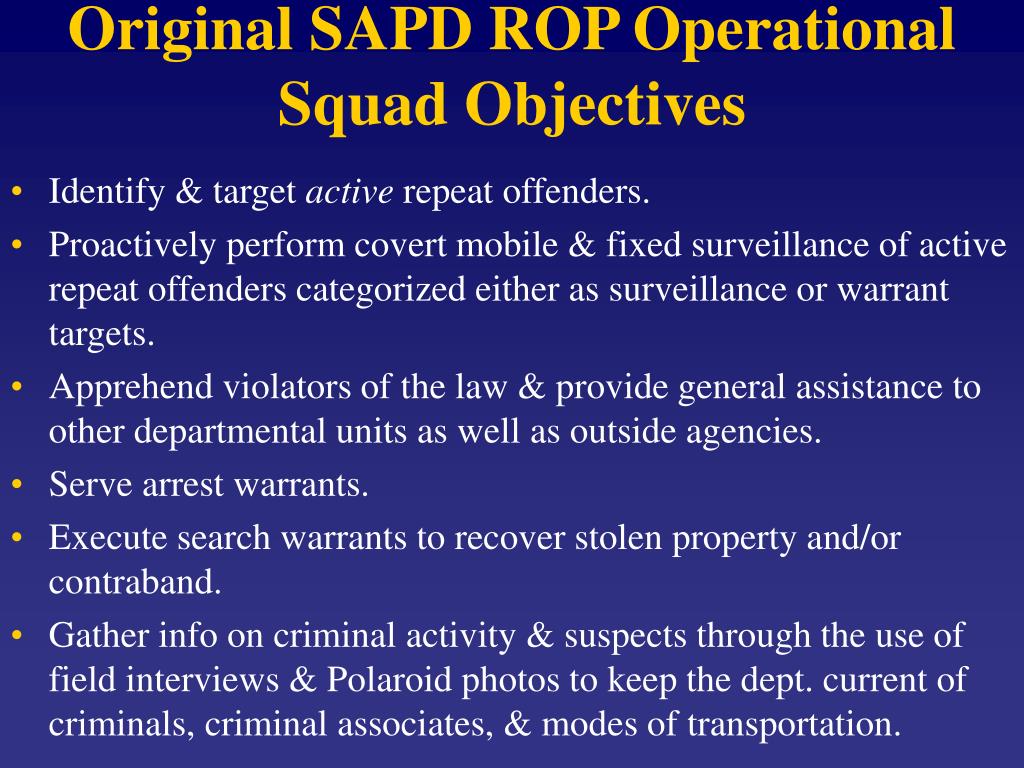 Original SAPD ROP Operational Squad Objectives

• Identify & target active repeat offenders.
• Proactively perform covert mobile & fixed surveillance of active repeat offenders categorized either as surveillance or warrant targets.
• Apprehend violators of the law & provide general assistance to other departmental units as well as outside agencies.
• Serve arrest warrants.
• Execute search warrants to recover stolen property and/or contraband.
• Gather info on criminal activity & suspects through the use of field interviews & Polaroid photos to keep the dept. current of criminals, criminal associates, & modes of transportation.